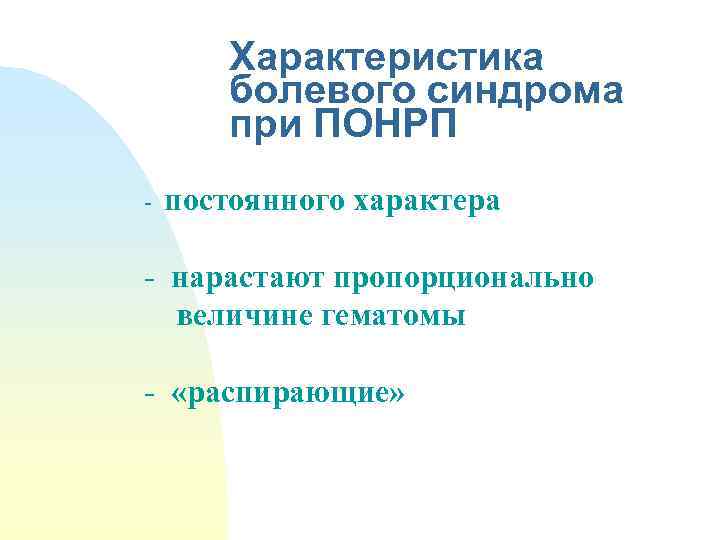 Характеристика болевого синдрома при ПОНРП

- постоянного характера

- нарастают пропорционально величине гематомы

- «распирающие»